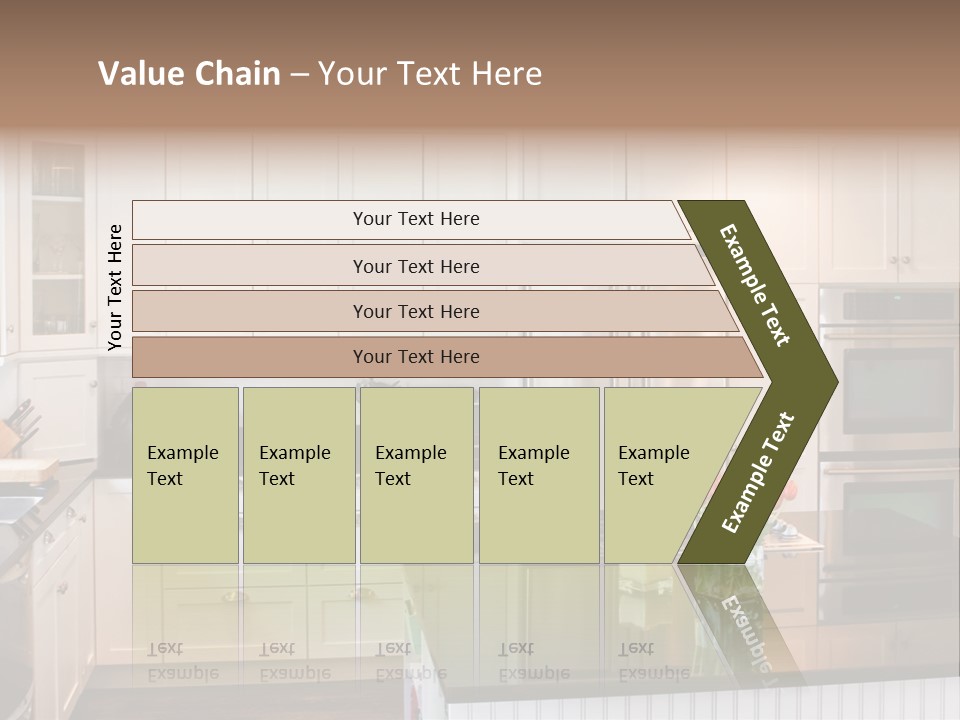 Value Chain – Your Text Here

Your Text Here

Your Text Here

Your Text Here

Your Text Here

Your Text Here

Example Text

Example Text

Example Text

Example Text

Example Text

Example Text

Example Text